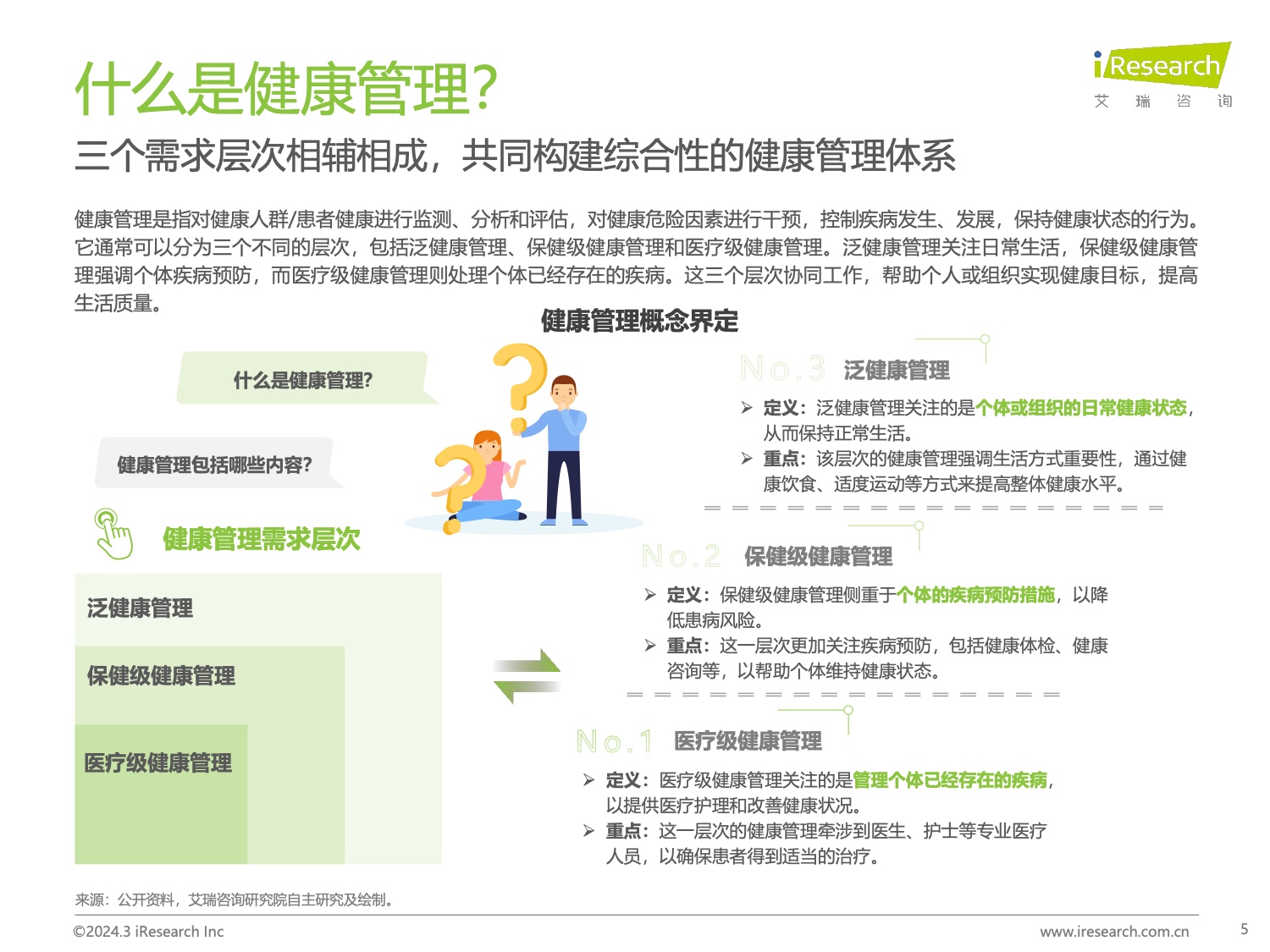 什么是健康管理?

iResearch
艾 瑞 咨 询

三个需求层次相辅相成，共同构建综合性的健康管理体系

健康管理是指对健康人群/患者健康进行监测、分析和评估，对健康危险因素进行干预，控制疾病发生、发展，保持健康状态的行为。它通常可以分为三个不同的层次，包括泛健康管理、保健级健康管理和医疗级健康管理。泛健康管理关注日常生活，保健级健康管理强调个体疾病预防，而医疗级健康管理则处理个体已经存在的疾病。这三个层次协同工作，帮助个人或组织实现健康目标，提高生活质量。

健康管理概念界定

什么是健康管理?

健康管理包括哪些内容?

健康管理需求层次

泛健康管理

保健级健康管理

医疗级健康管理

No.3 泛健康管理

➢ 定义：泛健康管理关注的是个体或组织的日常健康状态，从而保持正常生活。
➢ 重点：该层次的健康管理强调生活方式重要性，通过健康饮食、适度运动等方式来提高整体健康水平。

No.2 保健级健康管理

➢ 定义：保健级健康管理侧重于个体的疾病预防措施，以降低患病风险。
➢ 重点：这一层次更加关注疾病预防，包括健康体检、健康咨询等，以帮助个体维持健康状态。

No.1 医疗级健康管理

➢ 定义：医疗级健康管理关注的是管理个体已经存在的疾病，以提供医疗护理和改善健康状况。
➢ 重点：这一层次的健康管理牵涉到医生、护士等专业医疗人员，以确保患者得到适当的治疗。

来源：公开资料，艾瑞咨询研究院自主研究及绘制。

©2024.3 iResearch Inc

www.iresearch.com.cn

5